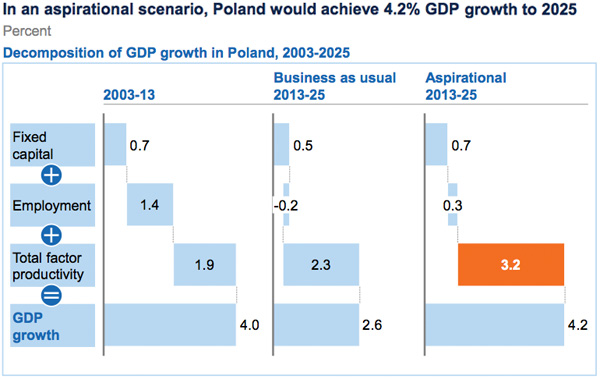 In an aspirational scenario, Poland would achieve 4.2% GDP growth to 2025
Percent

Decomposition of GDP growth in Poland, 2003-2025

| | 2003-13 | Business as usual 2013-25 | Aspirational 2013-25 |
|---|---|---|---|
| Fixed capital | 0.7 | 0.5 | 0.7 |
| Employment | 1.4 | -0.2 | 0.3 |
| Total factor productivity | 1.9 | 2.3 | 3.2 |
| GDP growth | 4.0 | 2.6 | 4.2 |